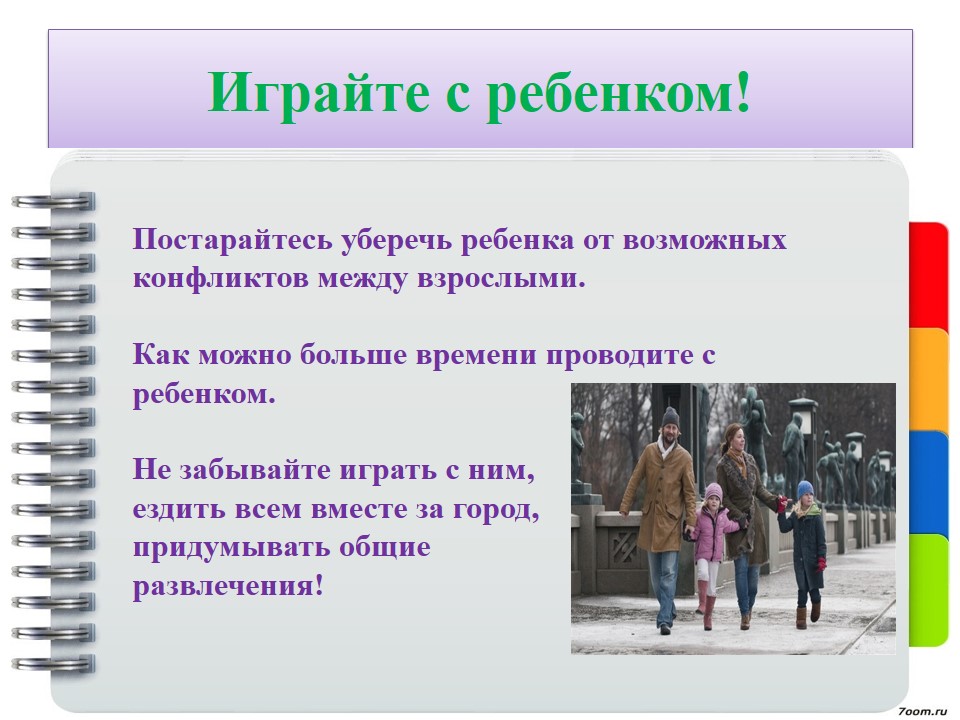 Играйте с ребенком!

Постарайтесь уберечь ребенка от возможных конфликтов между взрослыми.

Как можно больше времени проводите с ребенком.

Не забывайте играть с ним, ездить всем вместе за город, придумывать общие развлечения!

7oom.ru